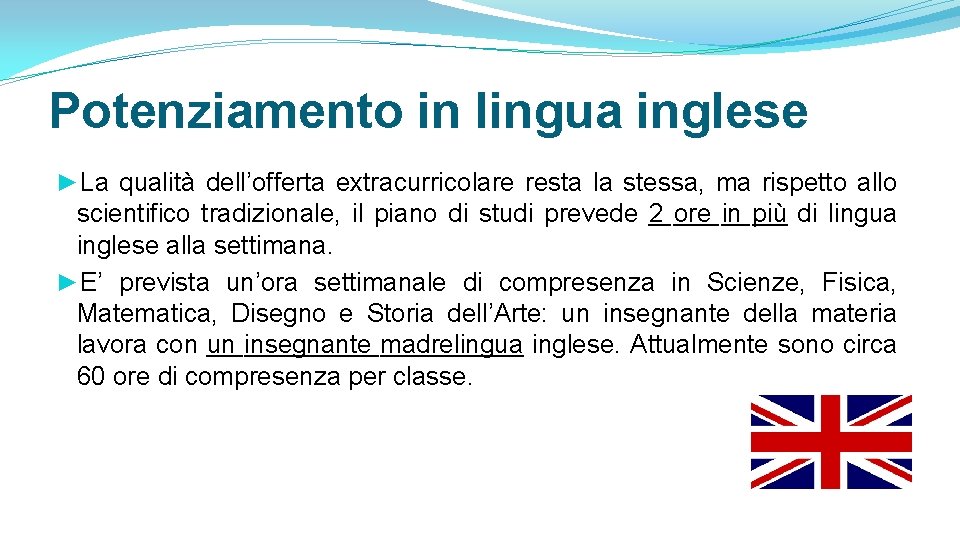 Potenziamento in lingua inglese

►La qualità dell’offerta extracurricolare resta la stessa, ma rispetto allo scientifico tradizionale, il piano di studi prevede 2 ore in più di lingua inglese alla settimana.

►E’ prevista un’ora settimanale di compresenza in Scienze, Fisica, Matematica, Disegno e Storia dell’Arte: un insegnante della materia lavora con un insegnante madrelingua inglese. Attualmente sono circa 60 ore di compresenza per classe.